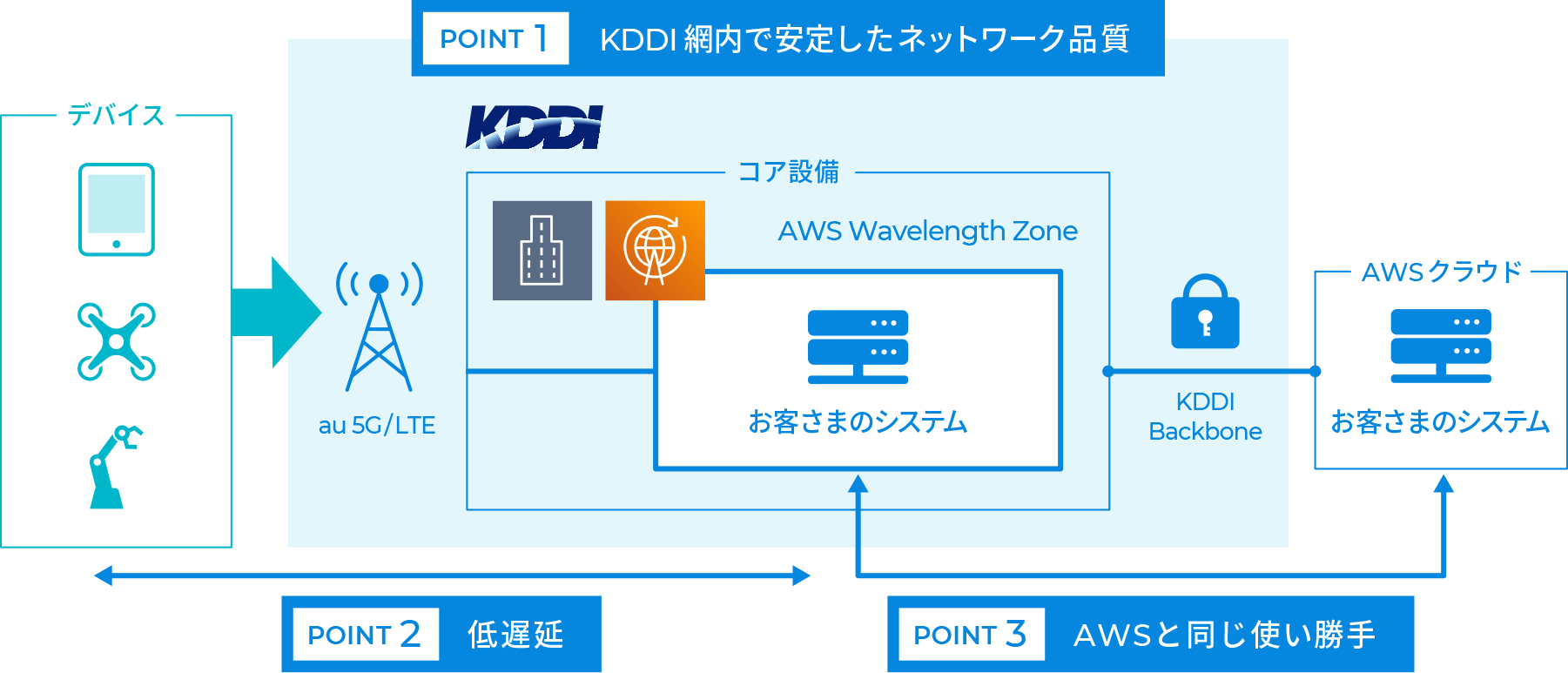 POINT 1 KDDI 網内で安定したネットワーク品質

デバイス

KDDI

コア設備

AWS Wavelength Zone

au 5G/LTE

お客さまのシステム

KDDI Backbone

AWSクラウド

お客さまのシステム

POINT 2 低遅延

POINT 3 AWSと同じ使い勝手